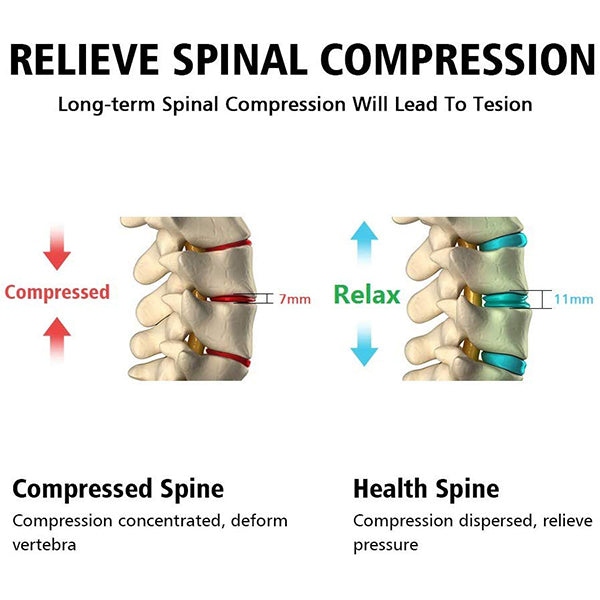 RELIEVE SPINAL COMPRESSION

Long-term Spinal Compression Will Lead To Tesion

Compressed

7mm

Relax

11mm

Compressed Spine

Compression concentrated, deform vertebra

Health Spine

Compression dispersed, relieve pressure